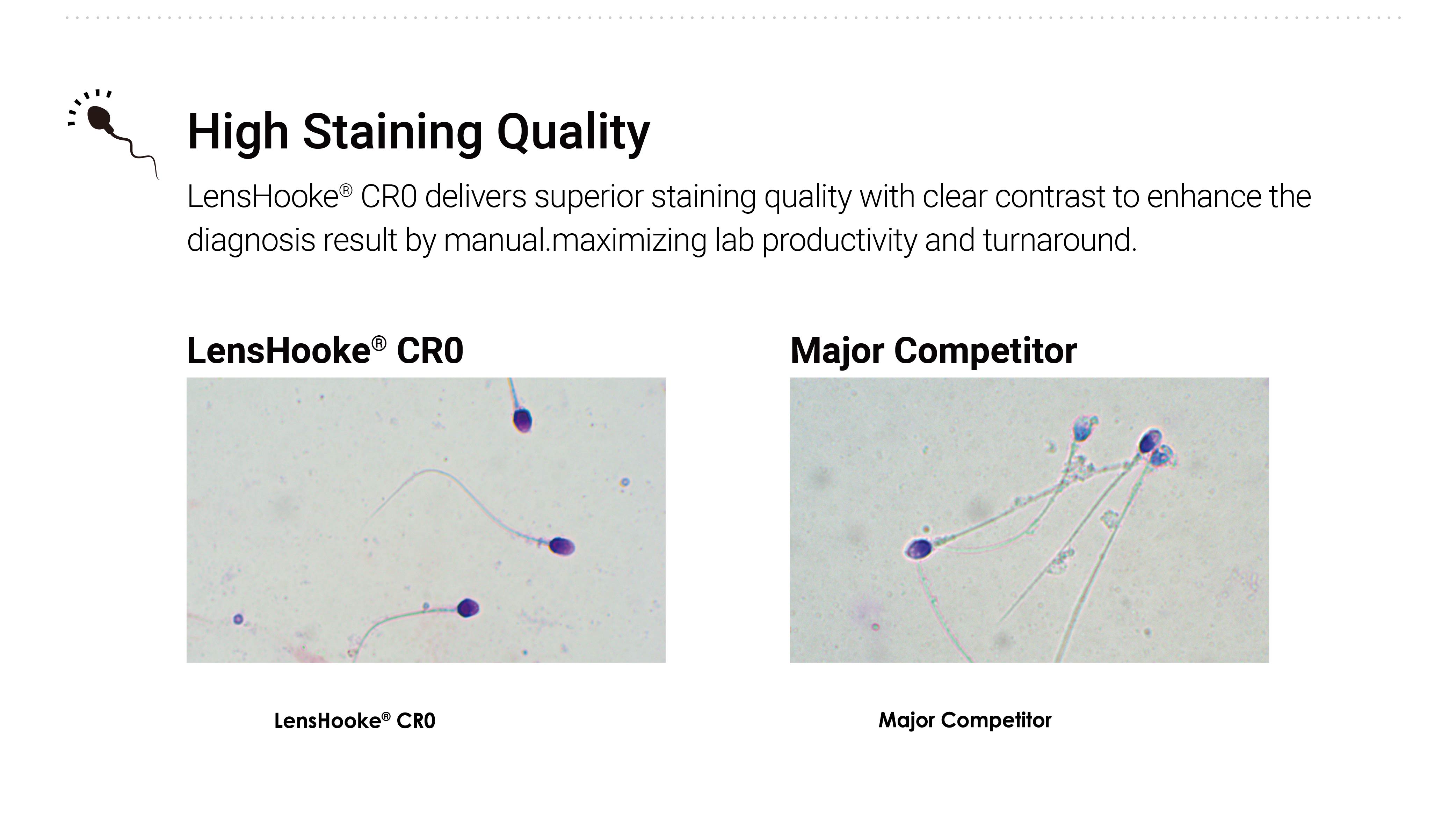 High Staining Quality

LensHooke® CR0 delivers superior staining quality with clear contrast to enhance the diagnosis result by manual.maximizing lab productivity and turnaround.

LensHooke® CR0

Major Competitor

LensHooke® CR0

Major Competitor